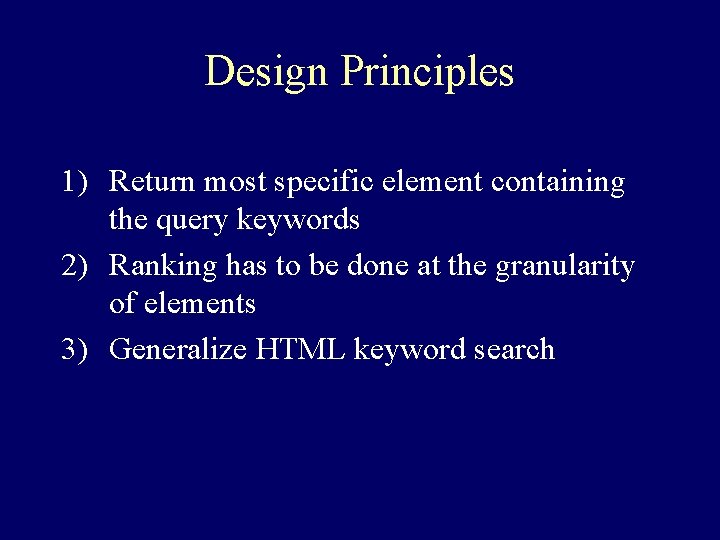 Design Principles

1) Return most specific element containing the query keywords

2) Ranking has to be done at the granularity of elements

3) Generalize HTML keyword search